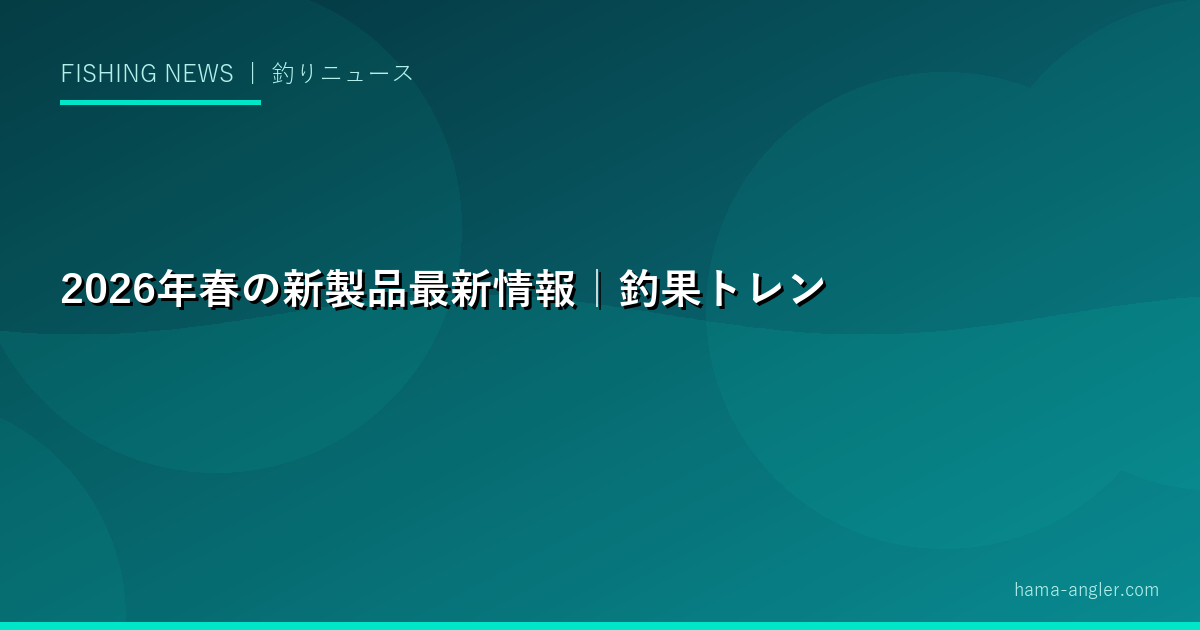 FISHING NEWS ｜ 釣りニュース

2026年春の新製品最新情報｜釣果トレン

hama-angler.com